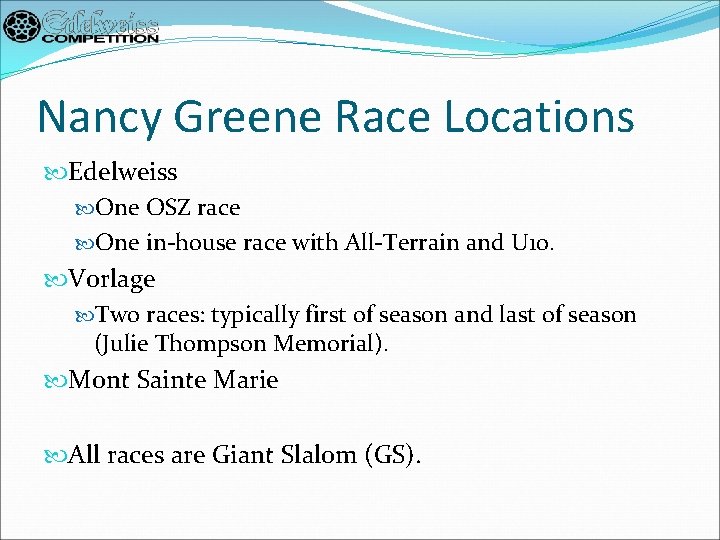 Edelweiss COMPETITION

Nancy Greene Race Locations

Edelweiss

One OSZ race

One in-house race with All-Terrain and U10.

Vorlage

Two races: typically first of season and last of season (Julie Thompson Memorial).

Mont Sainte Marie

All races are Giant Slalom (GS).